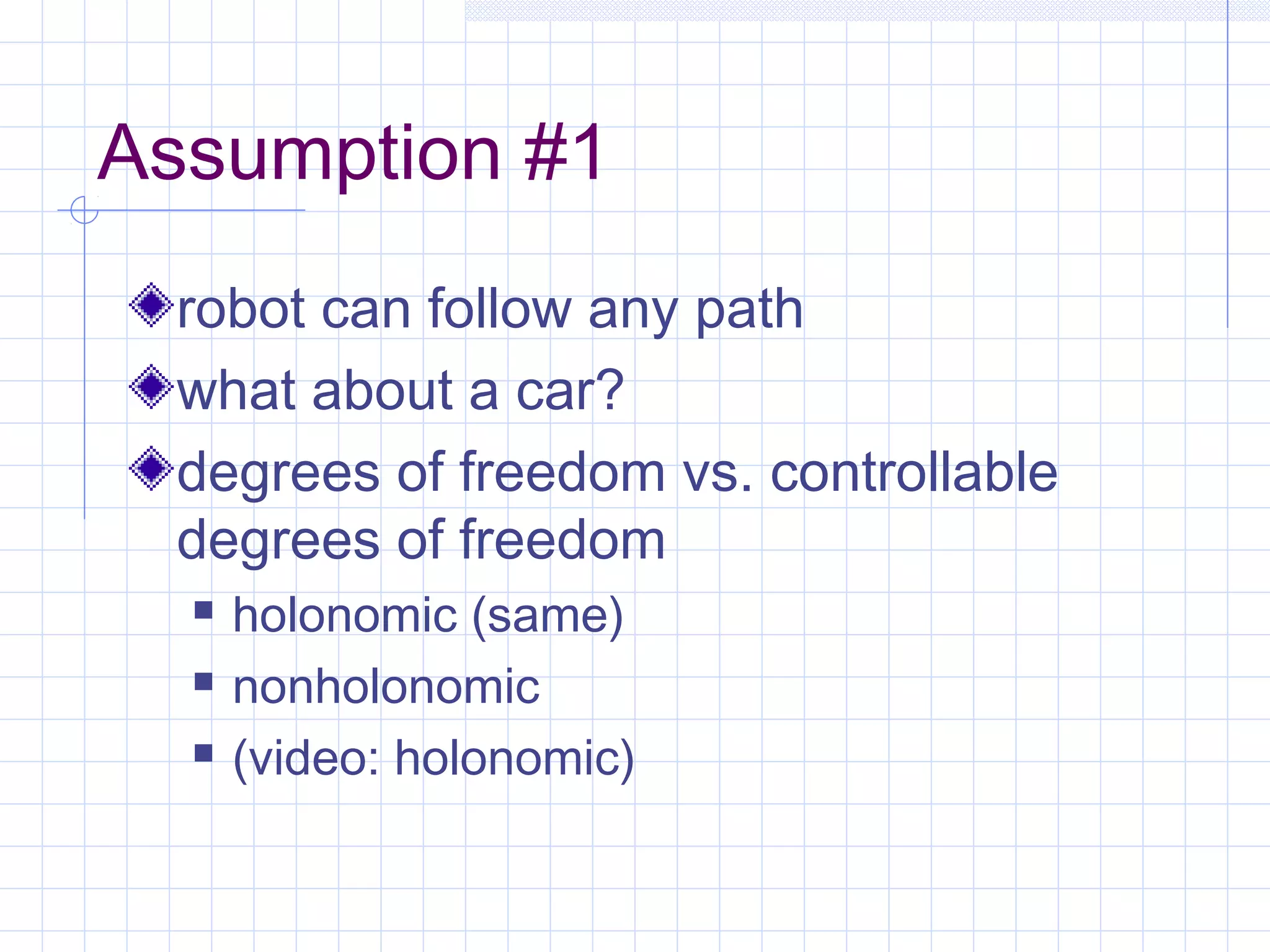 Assumption #1

robot can follow any path

what about a car?

degrees of freedom vs. controllable degrees of freedom

holonomic (same)

nonholonomic

(video: holonomic)